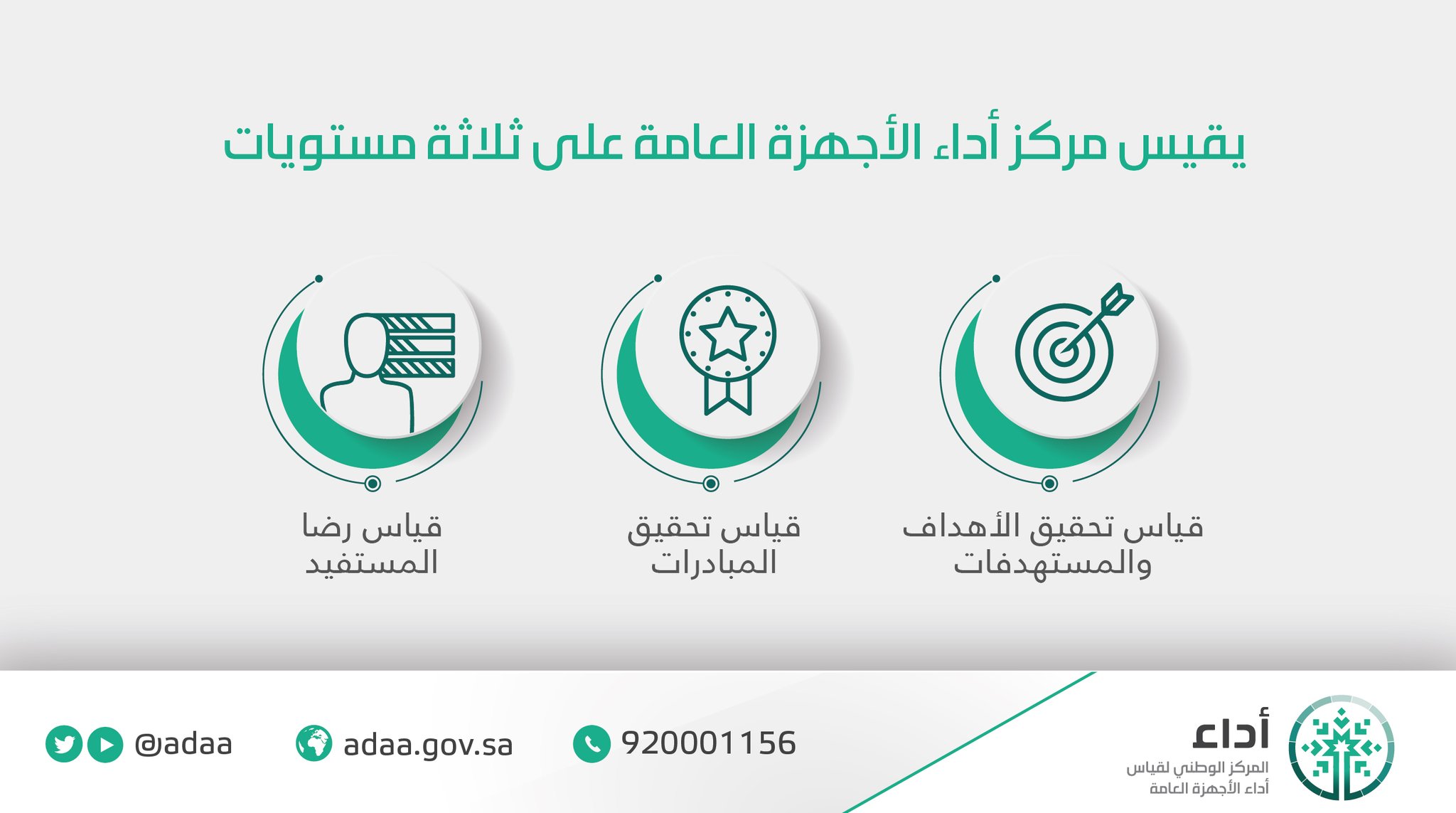 يقيس مركز أداء الأجهزة العامة على ثلاثة مستويات

قياس تحقيق الأهداف والمستهدفات

قياس تحقيق المبادرات

قياس رضا المستفيد

أداء
المركز الوطني لقياس أداء الأجهزة العامة

920001156

adaa.gov.sa

@adaa